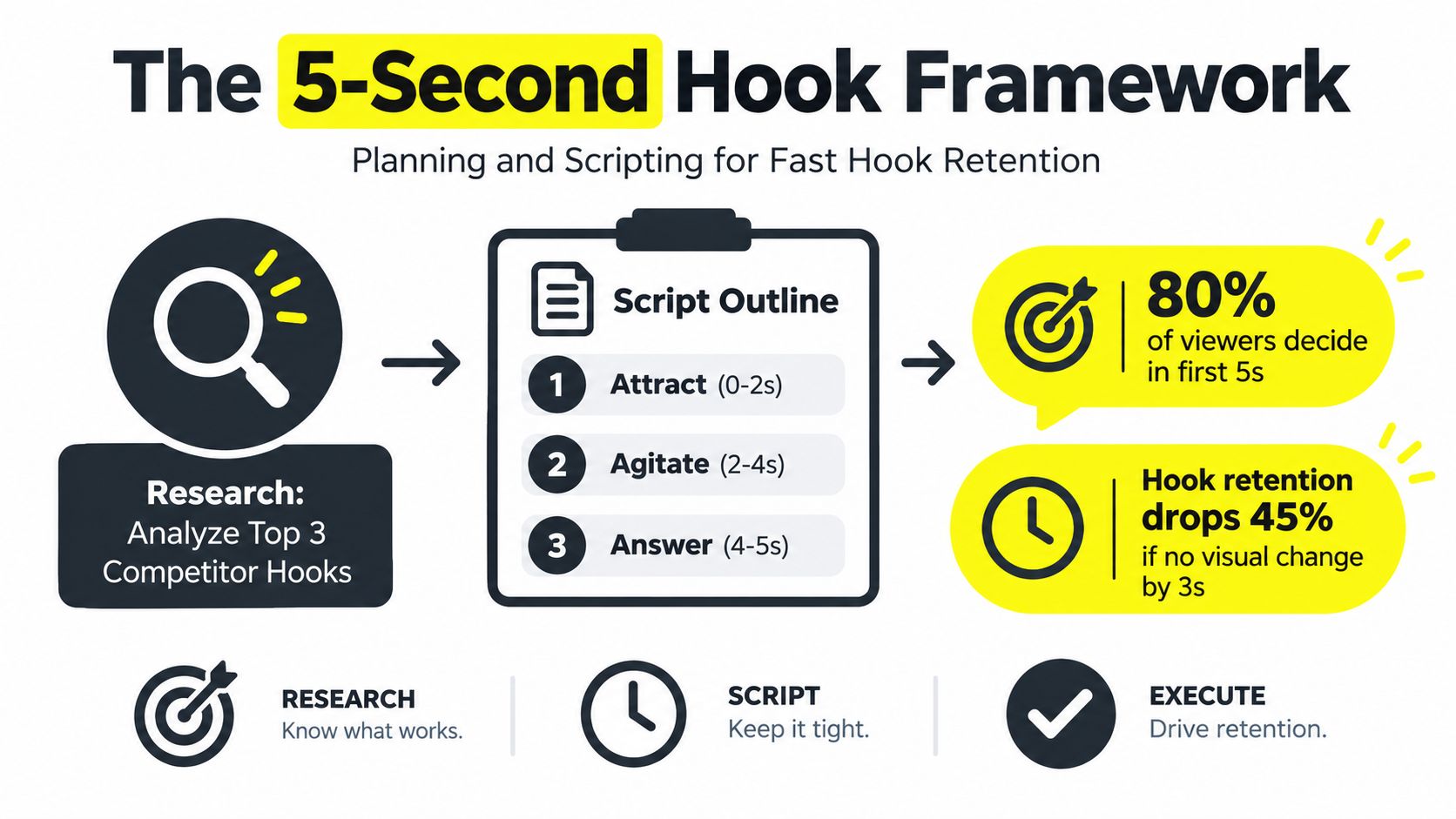 The 5-Second Hook Framework

Planning and Scripting for Fast Hook Retention

Research:
Analyze Top 3 Competitor Hooks

Script Outline

1 Attract (0-2s)

2 Agitate (2-4s)

3 Answer (4-5s)

80%
of viewers decide in first 5s

Hook retention drops 45%
if no visual change by 3s

RESEARCH
Know what works.

SCRIPT
Keep it tight.

EXECUTE
Drive retention.